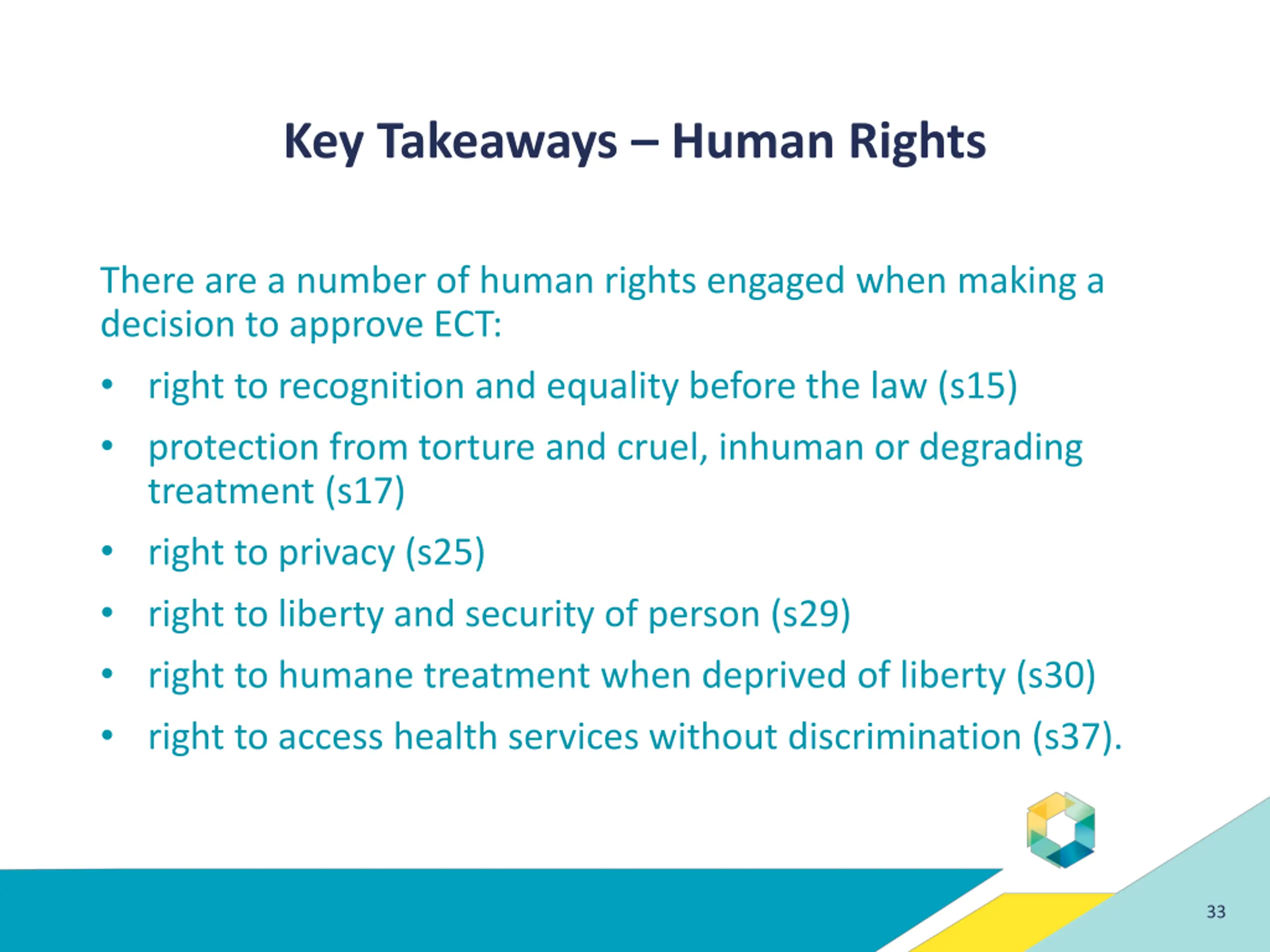 Key Takeaways – Human Rights

There are a number of human rights engaged when making a decision to approve ECT:

• right to recognition and equality before the law (s15)
• protection from torture and cruel, inhuman or degrading treatment (s17)
• right to privacy (s25)
• right to liberty and security of person (s29)
• right to humane treatment when deprived of liberty (s30)
• right to access health services without discrimination (s37).

33